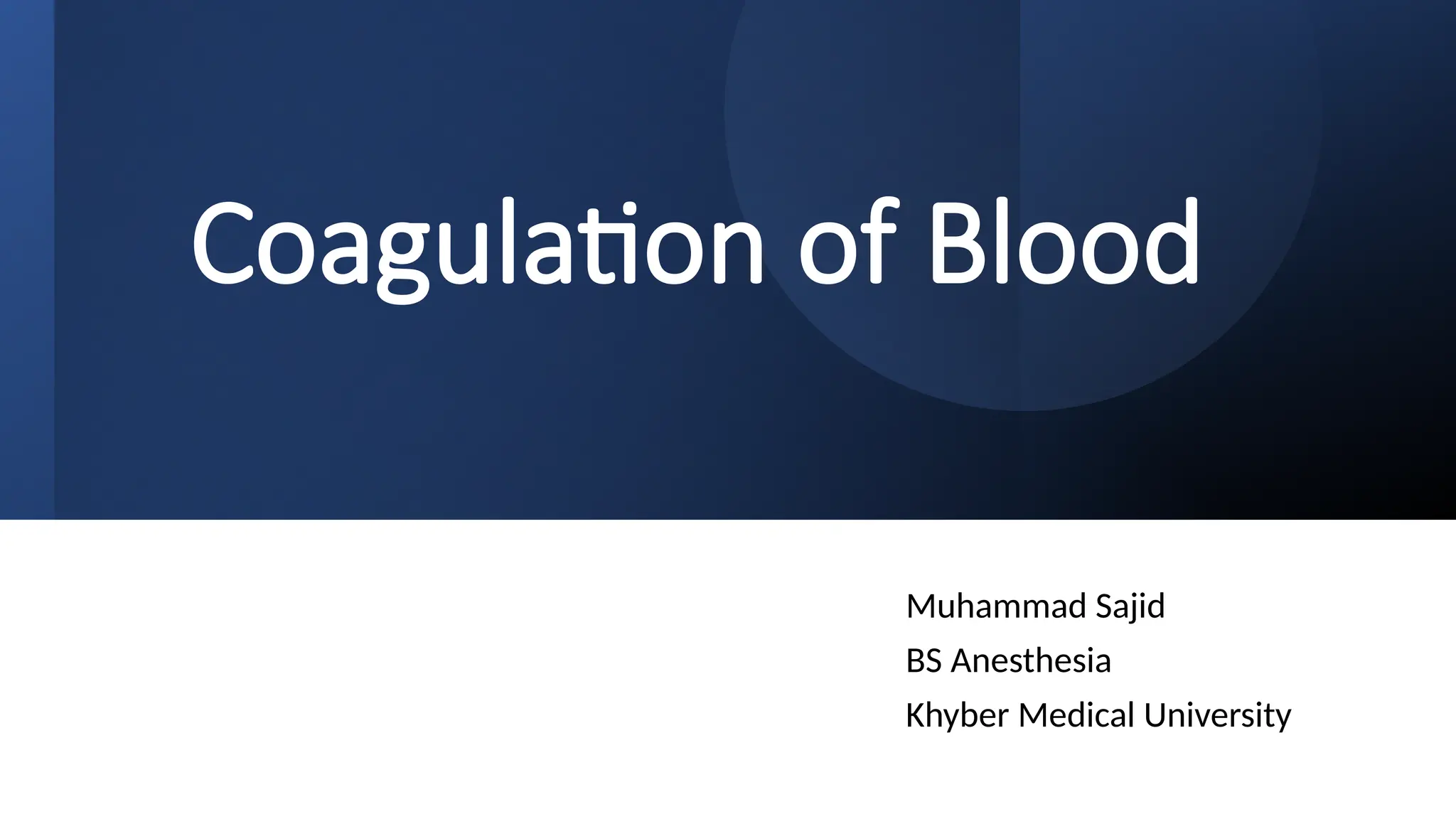 Coagulation of Blood

Muhammad Sajid
BS Anesthesia
Khyber Medical University